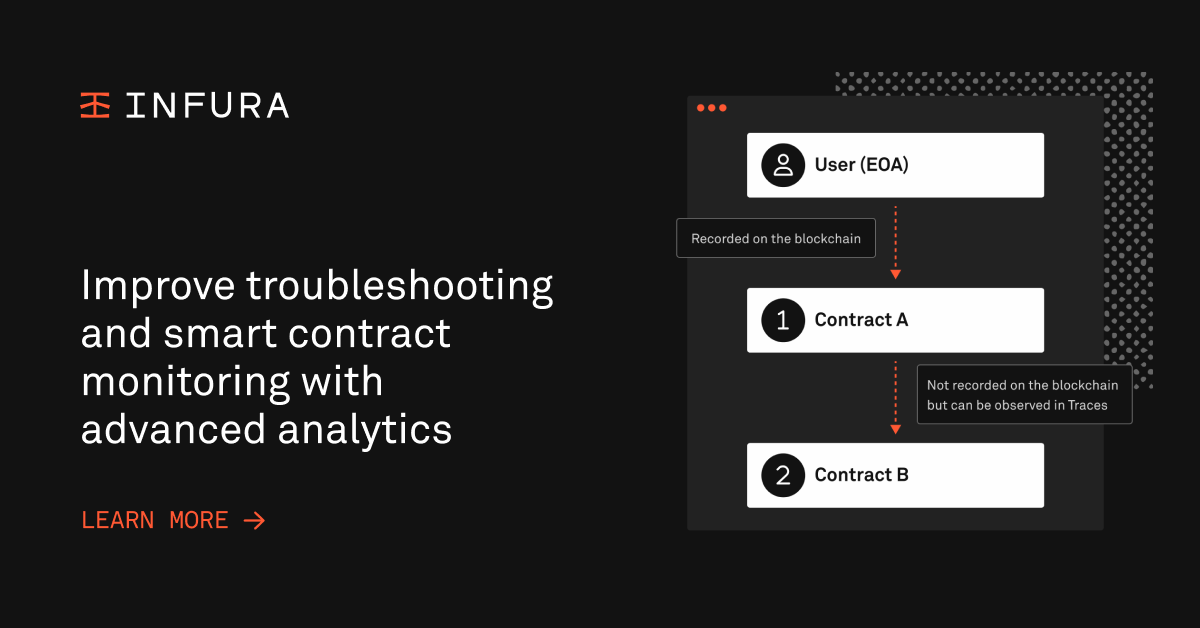 INFURA

Improve troubleshooting and smart contract monitoring with advanced analytics

LEARN MORE →

User (EOA)

Recorded on the blockchain

1 Contract A

Not recorded on the blockchain but can be observed in Traces

2 Contract B